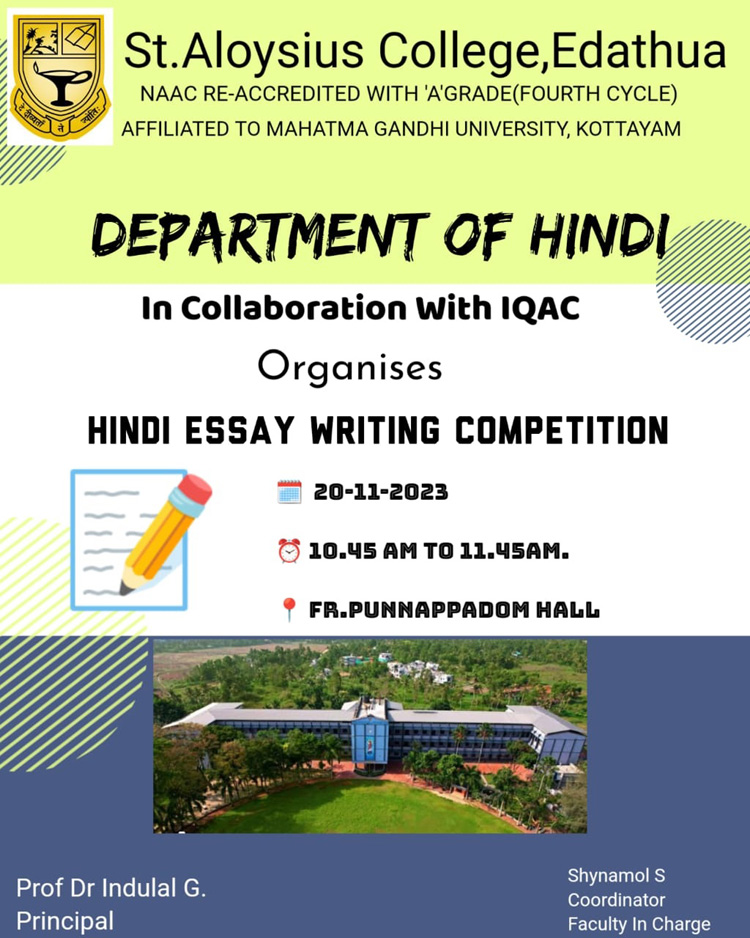 St.Aloysius College,Edathua
NAAC RE-ACCREDITED WITH 'A'GRADE(FOURTH CYCLE)
AFFILIATED TO MAHATMA GANDHI UNIVERSITY, KOTTAYAM

DEPARTMENT OF HINDI

In Collaboration With IQAC

Organises

HINDI ESSAY WRITING COMPETITION

20-11-2023

10.45 AM TO 11.45AM.

FR.PUNNAPPADOM HALL

Prof Dr Indulal G.
Principal

Shynamol S
Coordinator
Faculty In Charge